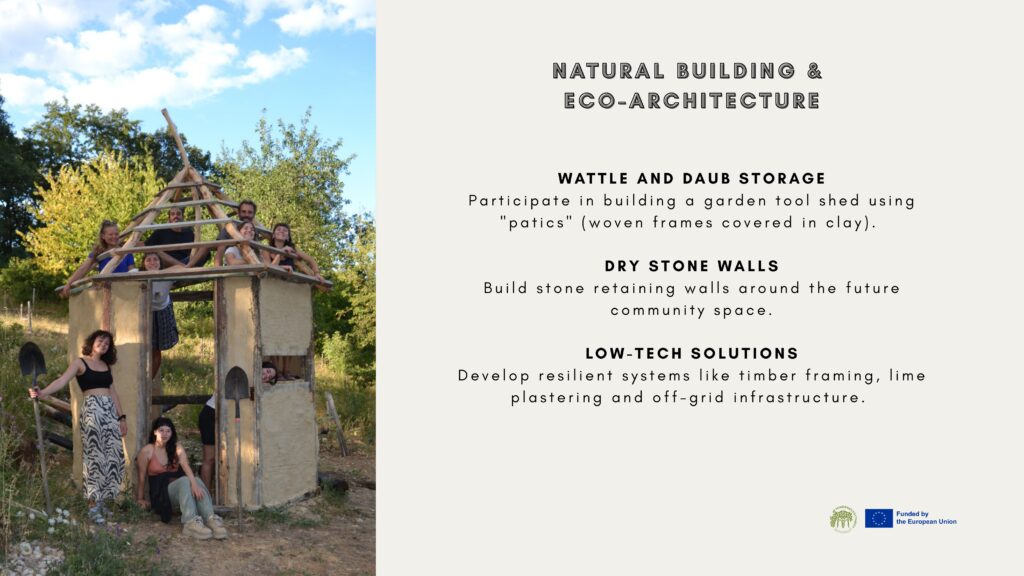 NATURAL BUILDING &
ECO-ARCHITECTURE

WATTLE AND DAUB STORAGE
Participate in building a garden tool shed using "patics" (woven frames covered in clay).

DRY STONE WALLS
Build stone retaining walls around the future community space.

LOW-TECH SOLUTIONS
Develop resilient systems like timber framing, lime plastering and off-grid infrastructure.

Funded by the European Union